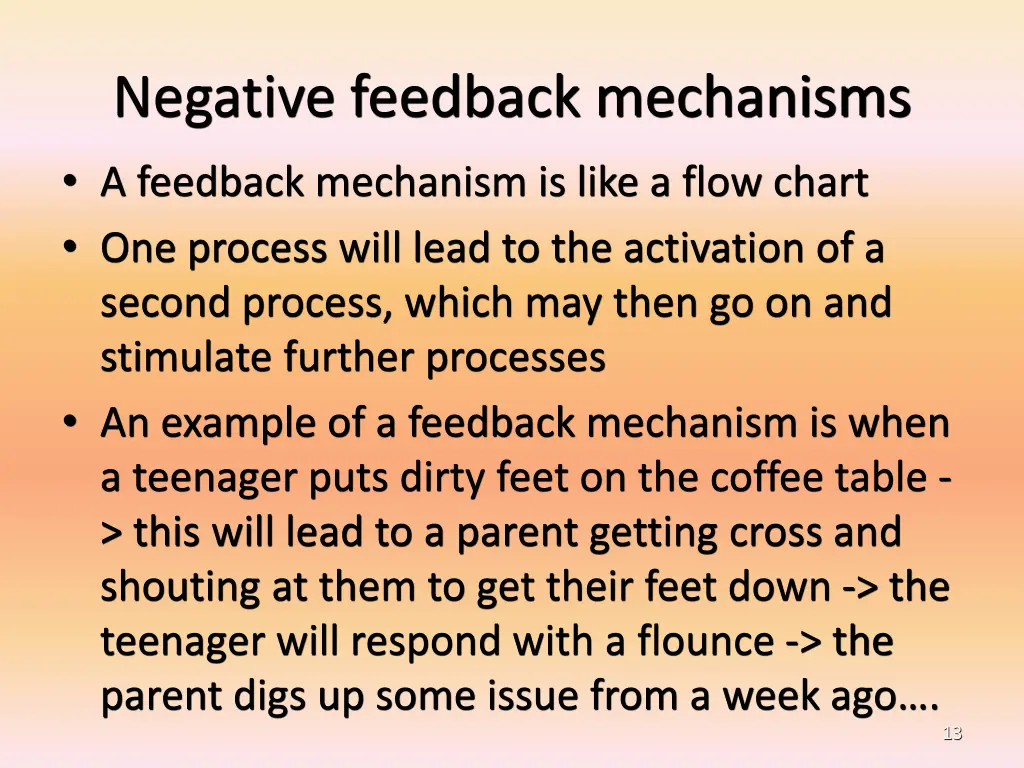 Negative feedback mechanisms

• A feedback mechanism is like a flow chart

• One process will lead to the activation of a second process, which may then go on and stimulate further processes

• An example of a feedback mechanism is when a teenager puts dirty feet on the coffee table -> this will lead to a parent getting cross and shouting at them to get their feet down -> the teenager will respond with a flounce -> the parent digs up some issue from a week ago….

13